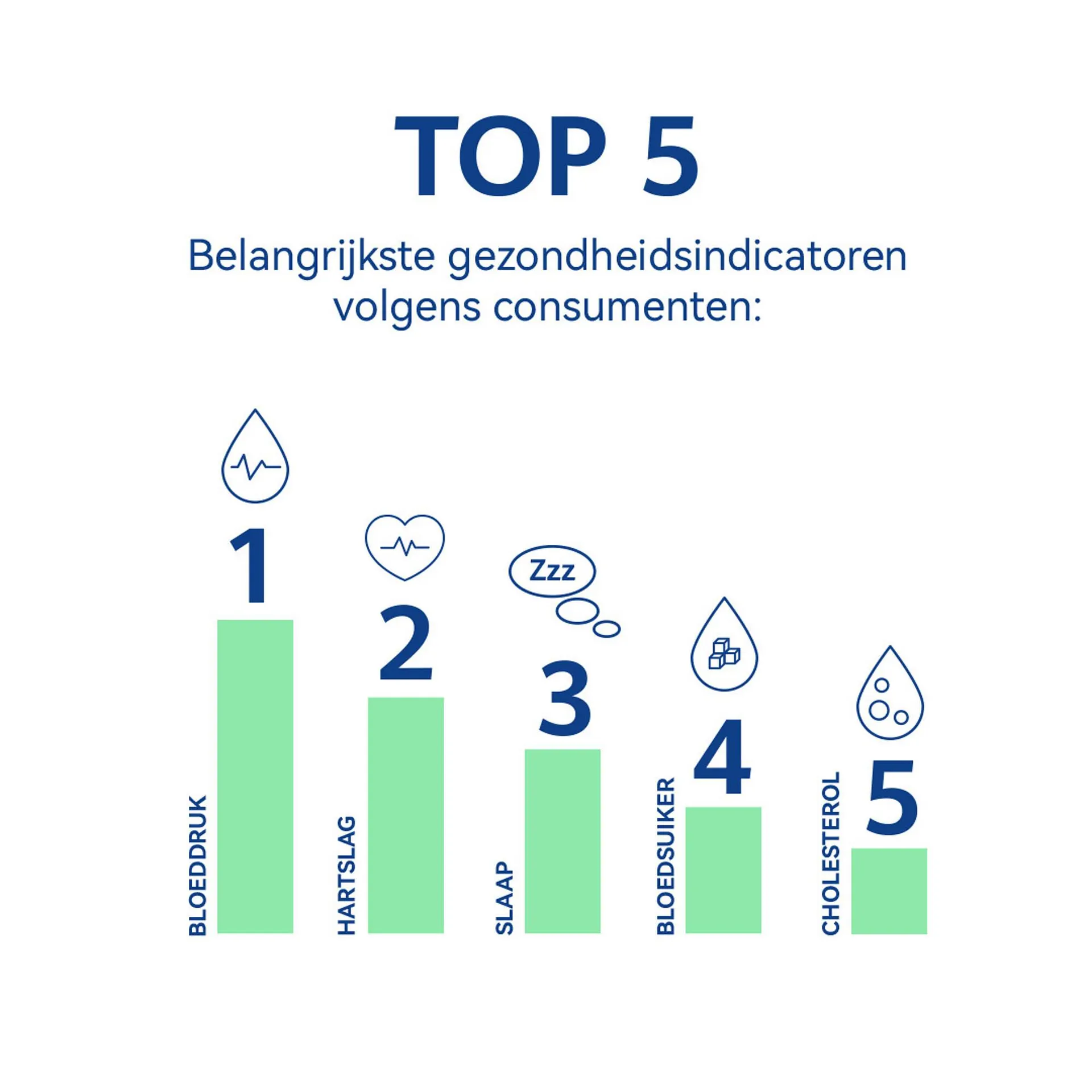 TOP 5

Belangrijkste gezondheidsindicatoren volgens consumenten:

1
BLOEDDRUK

2
HARTSLAG

Zzz
3
SLAAP

4
BLOEDSUIKER

5
CHOLESTEROL